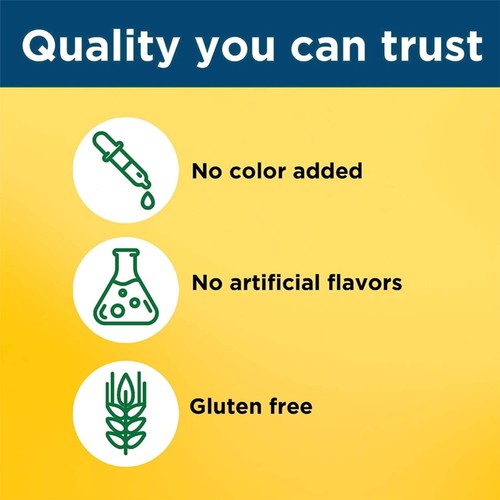 Quality you can trust

No color added

No artificial flavors

Gluten free